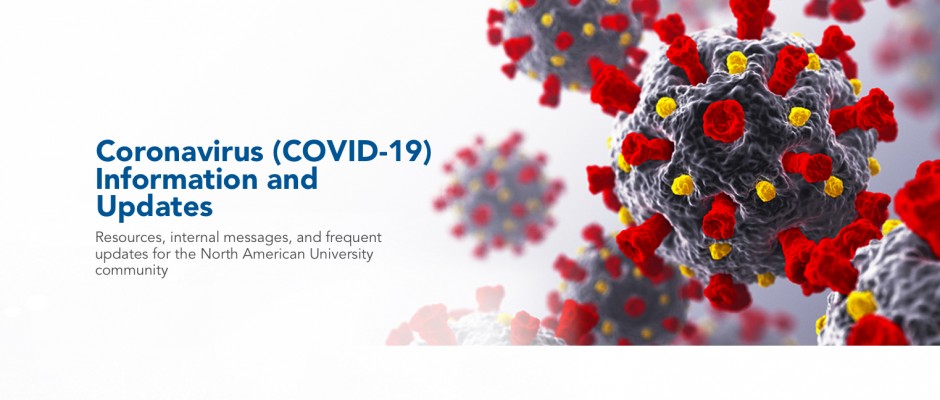 Coronavirus (COVID-19) Information and Updates

Resources, internal messages, and frequent updates for the North American University community